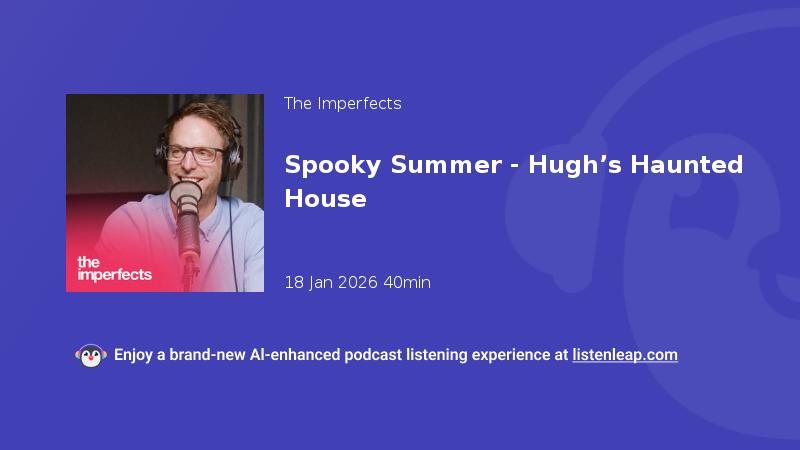 the imperfects

The Imperfects

Spooky Summer - Hugh’s Haunted House

18 Jan 2026 40min

Enjoy a brand-new AI-enhanced podcast listening experience at listenleap.com